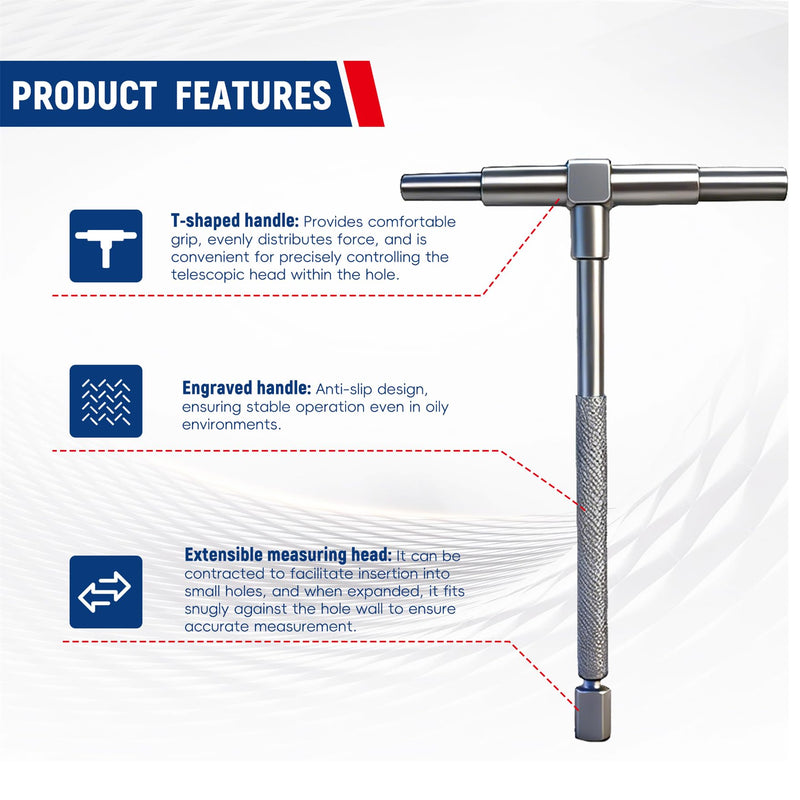 PRODUCT FEATURES

T-shaped handle: Provides comfortable grip, evenly distributes force, and is convenient for precisely controlling the telescopic head within the hole.

Engraved handle: Anti-slip design, ensuring stable operation even in oily environments.

Extensible measuring head: It can be contracted to facilitate insertion into small holes, and when expanded, it fits snugly against the hole wall to ensure accurate measurement.